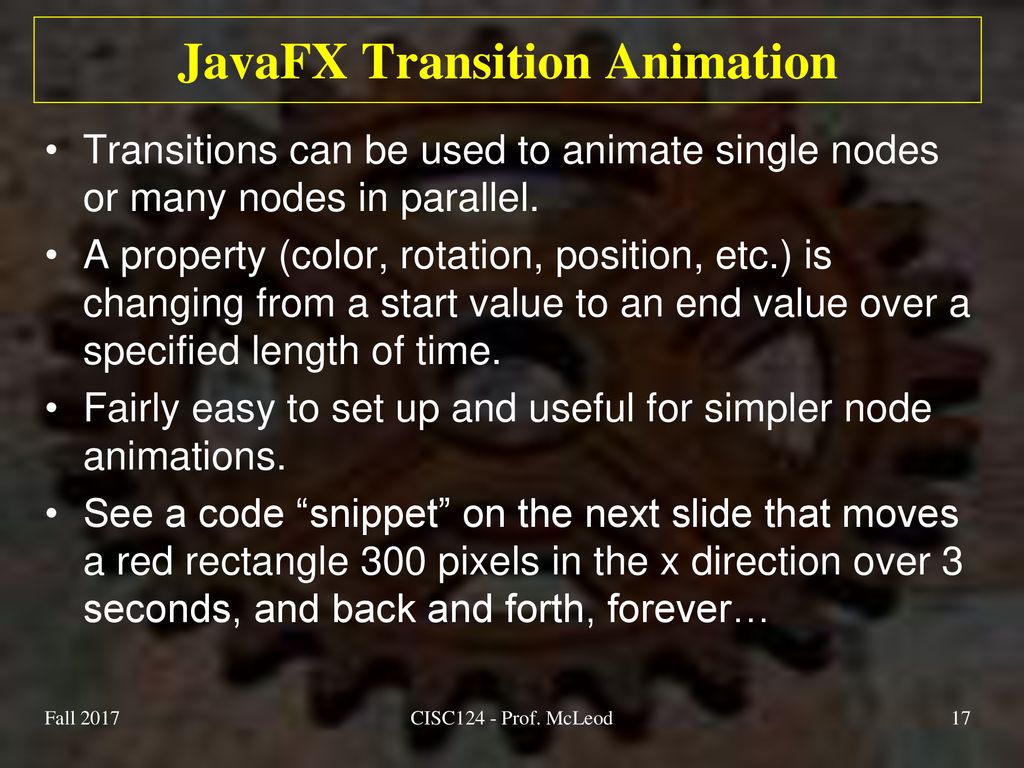 JavaFX Transition Animation

• Transitions can be used to animate single nodes or many nodes in parallel.

• A property (color, rotation, position, etc.) is changing from a start value to an end value over a specified length of time.

• Fairly easy to set up and useful for simpler node animations.

• See a code “snippet” on the next slide that moves a red rectangle 300 pixels in the x direction over 3 seconds, and back and forth, forever…

Fall 2017

CISC124 - Prof. McLeod

17